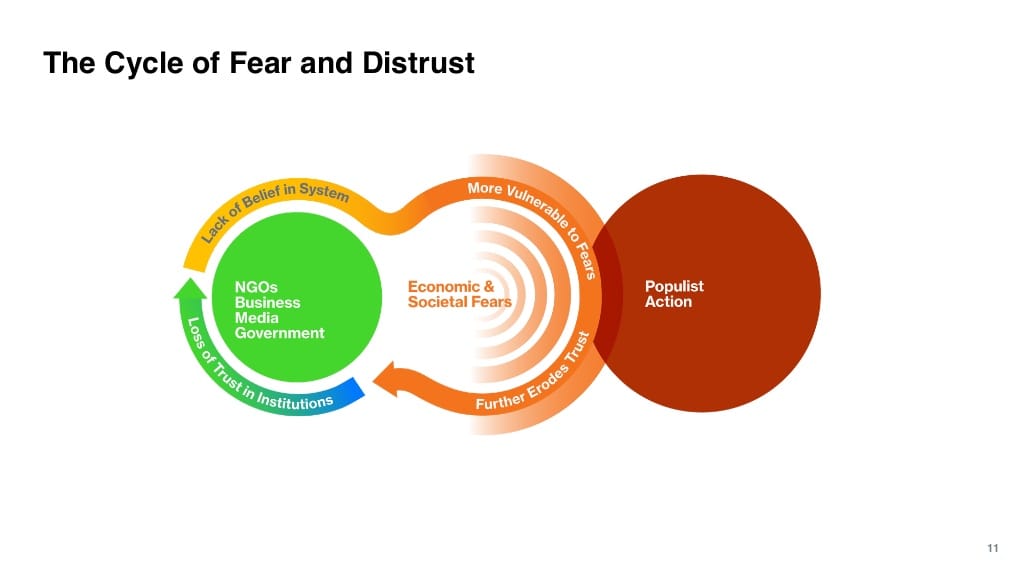 The Cycle of Fear and Distrust

Lack of Belief in System

More Vulnerable to Fears

NGOs
Business
Media
Government

Economic &
Societal Fears

Populist
Action

Loss of Trust in Institutions

Further Erodes Trust

11